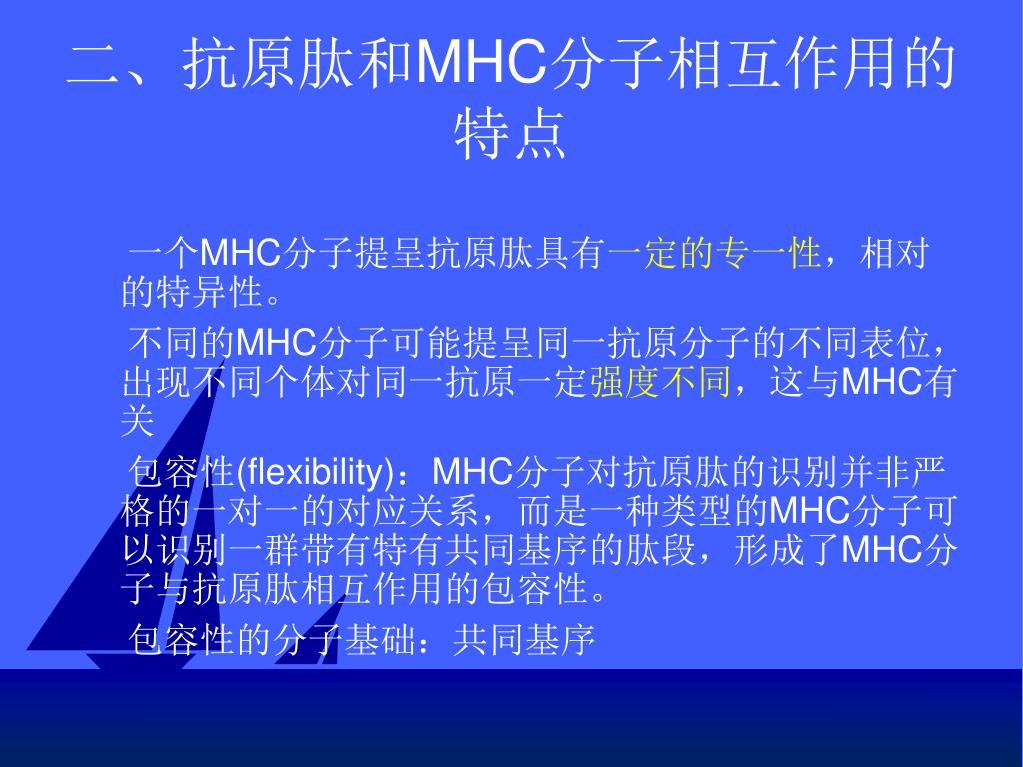 二、抗原肽和MHC分子相互作用的特点

一个MHC分子提呈抗原肽具有一定的专一性，相对的特异性。

不同的MHC分子可能提呈同一抗原分子的不同表位，出现不同个体对同一抗原一定强度不同，这与MHC有关

包容性(flexibility)：MHC分子对抗原肽的识别并非严格的一对一的对应关系，而是一种类型的MHC分子可以识别一群带有特有共同基序的肽段，形成了MHC分子与抗原肽相互作用的包容性。

包容性的分子基础：共同基序